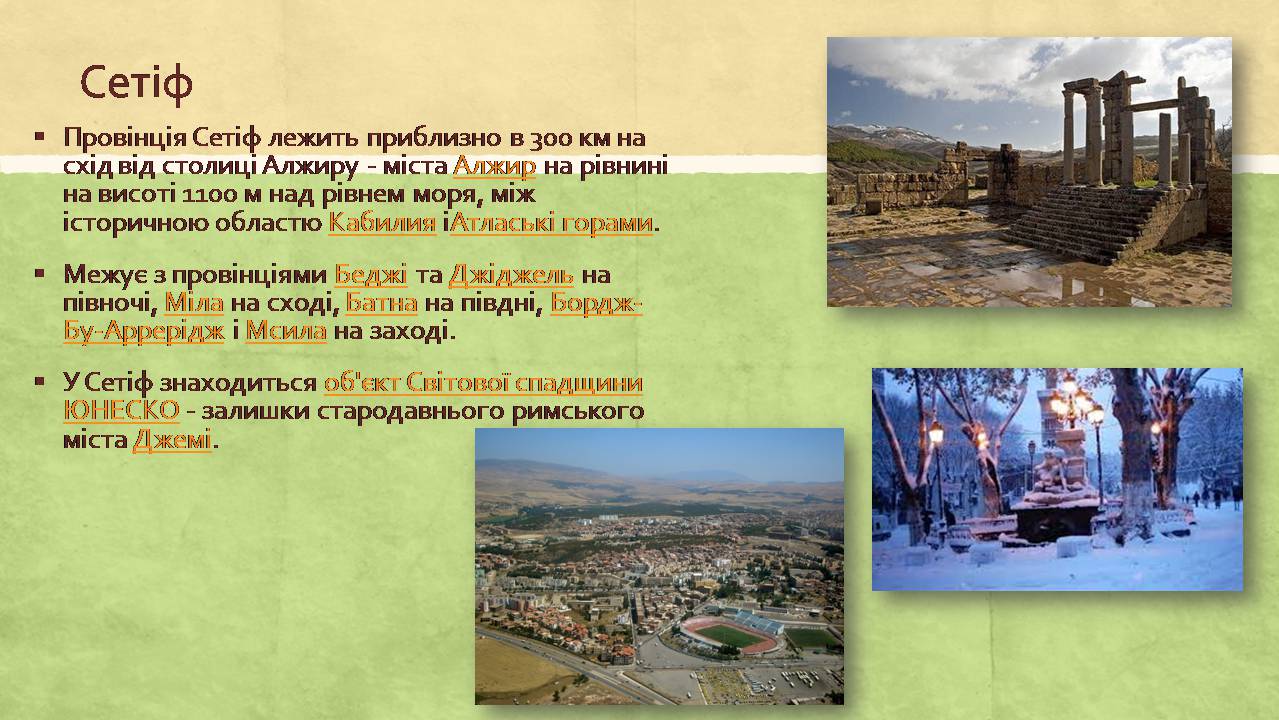 Сетіф

▪ Провінція Сетіф лежить приблизно в 300 км на схід від столиці Алжиру - міста Алжир на рівнині на висоті 1100 м над рівнем моря, між історичною областю Кабилия іАтлаські горами.

▪ Межує з провінціями Беджі та Джіджель на півночі, Міла на сході, Батна на півдні, Бордж-Бу-Аррерідж і Мсила на заході.

▪ У Сетіф знаходиться об'єкт Світової спадщини ЮНЕСКО - залишки стародавнього римського міста Джемі.